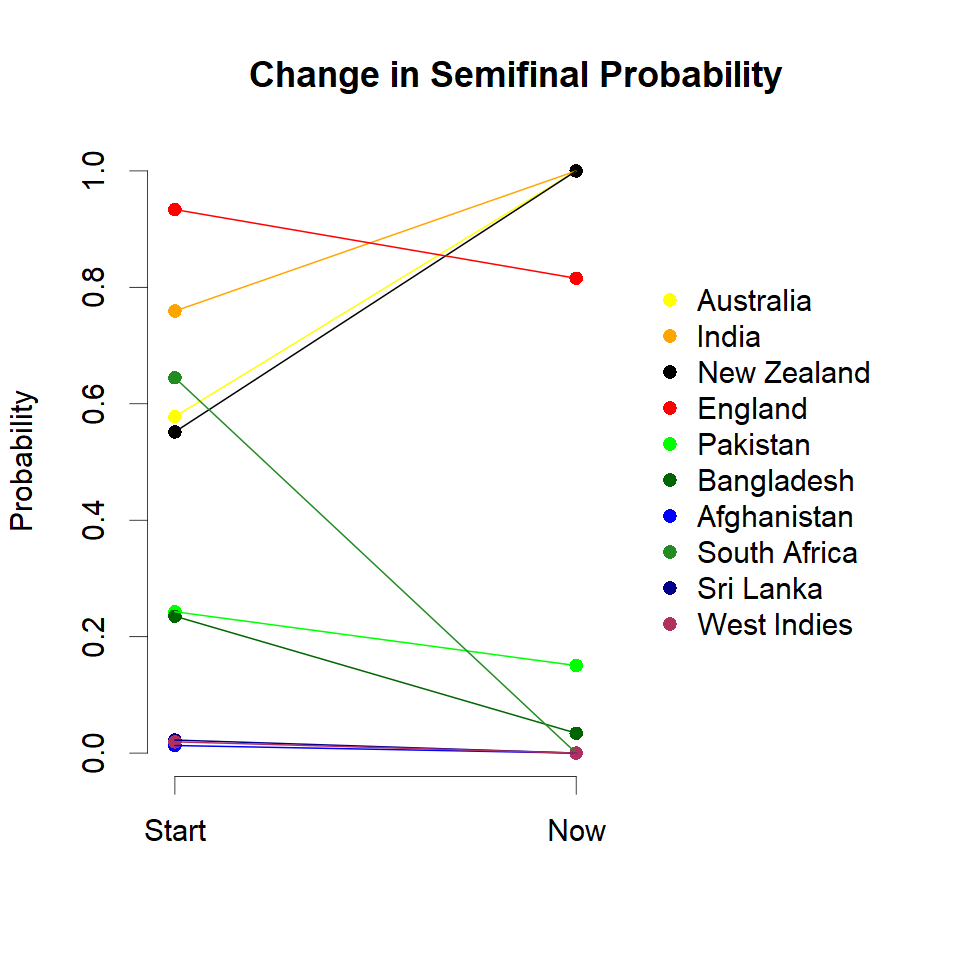 Change in Semifinal Probability

Probability

1.0
0.8
0.6
0.4
0.2
0.0

Start
Now

Australia
India
New Zealand
England
Pakistan
Bangladesh
Afghanistan
South Africa
Sri Lanka
West Indies